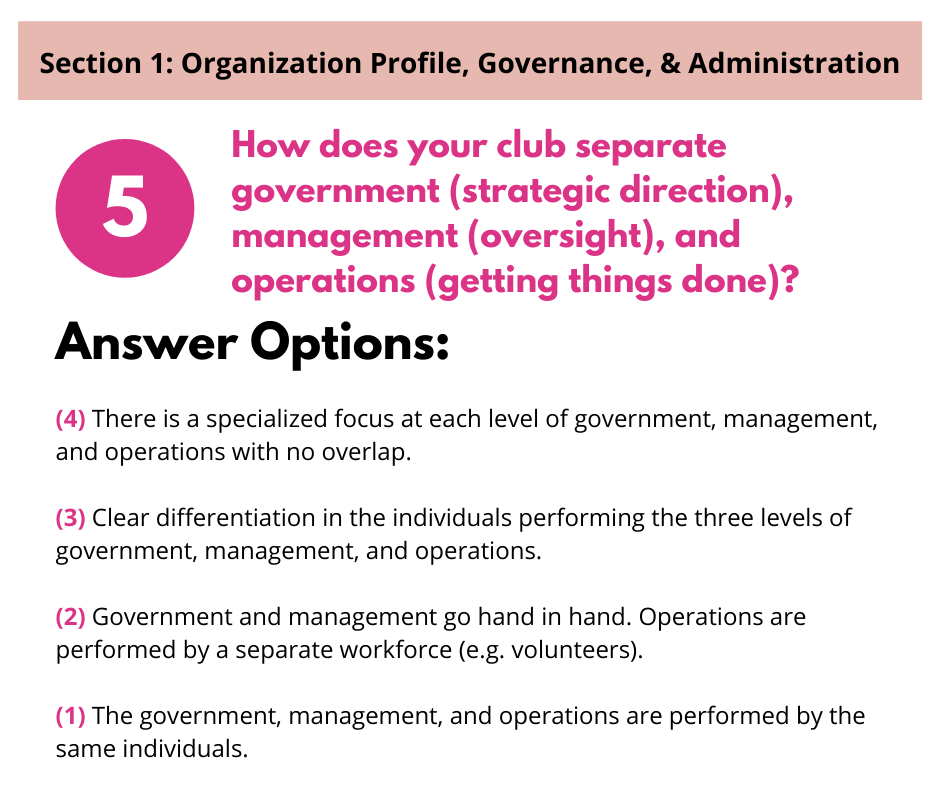 Section 1: Organization Profile, Governance, & Administration

5

How does your club separate government (strategic direction), management (oversight), and operations (getting things done)?

Answer Options:

(4) There is a specialized focus at each level of government, management, and operations with no overlap.

(3) Clear differentiation in the individuals performing the three levels of government, management, and operations.

(2) Government and management go hand in hand. Operations are performed by a separate workforce (e.g. volunteers).

(1) The government, management, and operations are performed by the same individuals.